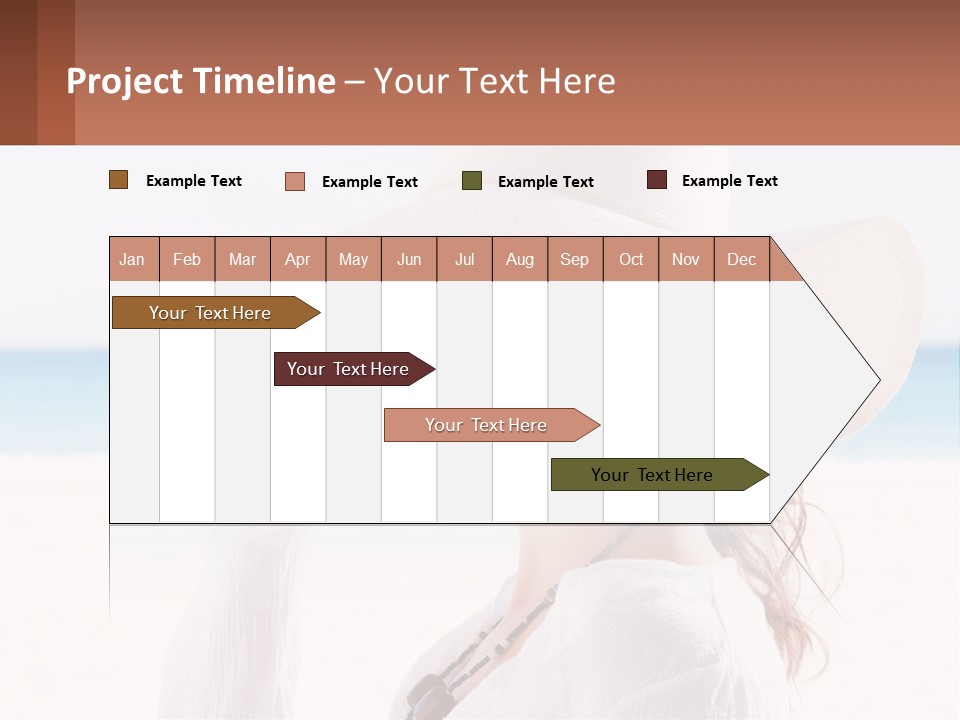 Project Timeline – Your Text Here

Example Text
Example Text
Example Text
Example Text

| Jan | Feb | Mar | Apr | May | Jun | Jul | Aug | Sep | Oct | Nov | Dec |
|---|---|---|---|---|---|---|---|---|---|---|---|

Your Text Here
Your Text Here
Your Text Here
Your Text Here